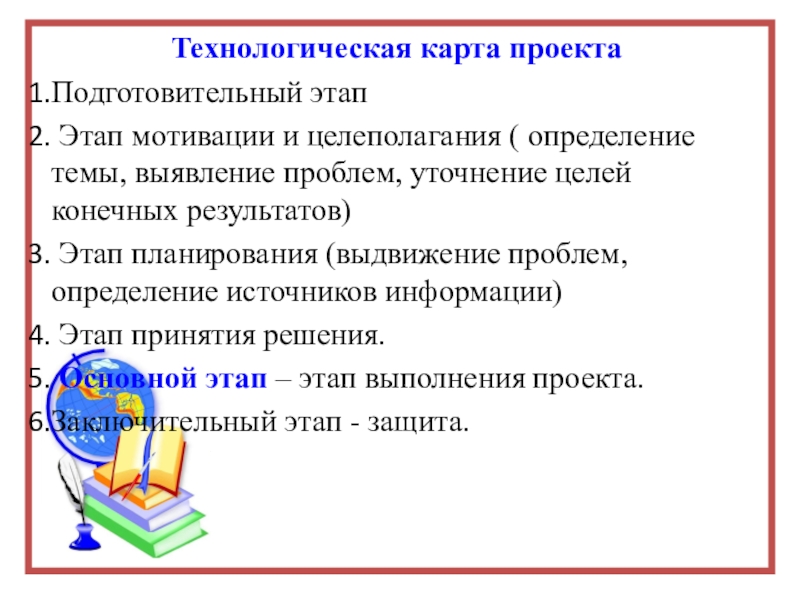 Технологическая карта проекта

1.Подготовительный этап

2. Этап мотивации и целеполагания ( определение темы, выявление проблем, уточнение целей конечных результатов)

3. Этап планирования (выдвижение проблем, определение источников информации)

4. Этап принятия решения.

5. Основной этап – этап выполнения проекта.

6.Заключительный этап - защита.